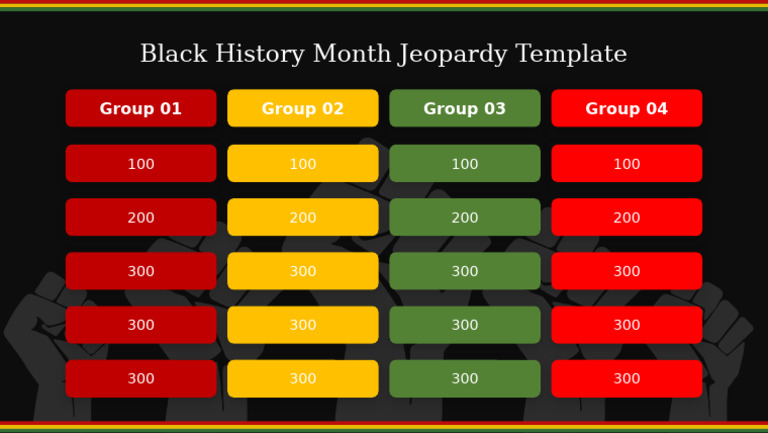 Black History Month Jeopardy Template

| Group 01 | Group 02 | Group 03 | Group 04 |
|---|---|---|---|
| 100 | 100 | 100 | 100 |
| 200 | 200 | 200 | 200 |
| 300 | 300 | 300 | 300 |
| 300 | 300 | 300 | 300 |
| 300 | 300 | 300 | 300 |